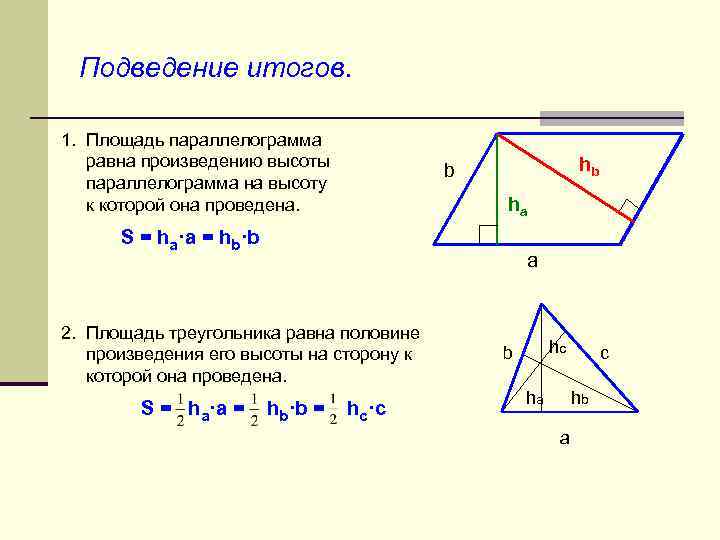 Подведение итогов.

1. Площадь параллелограмма равна произведению высоты параллелограмма на высоту к которой она проведена.

$S = h_a \cdot a = h_b \cdot b$

b

$h_b$

$h_a$

a

2. Площадь треугольника равна половине произведения его высоты на сторону к которой она проведена.

$S = \frac{1}{2} h_a \cdot a = \frac{1}{2} h_b \cdot b = \frac{1}{2} h_c \cdot c$

b

$h_c$

c

$h_a$

$h_b$

a